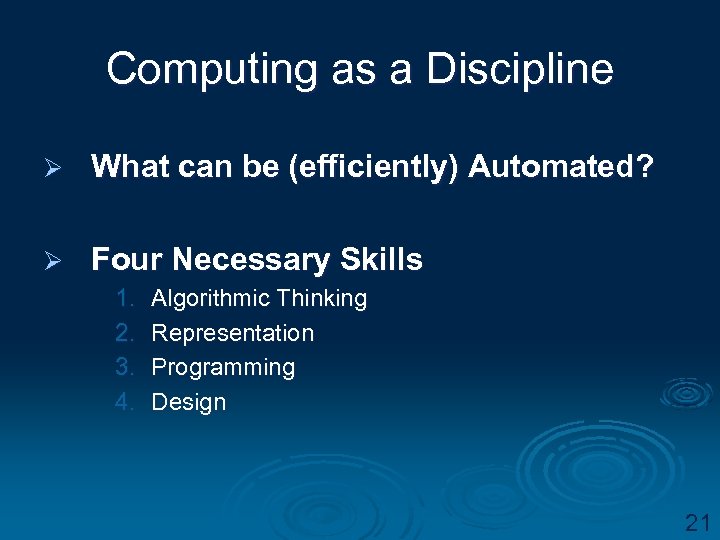 Computing as a Discipline

➢ What can be (efficiently) Automated?

➢ Four Necessary Skills
1. Algorithmic Thinking
2. Representation
3. Programming
4. Design

21